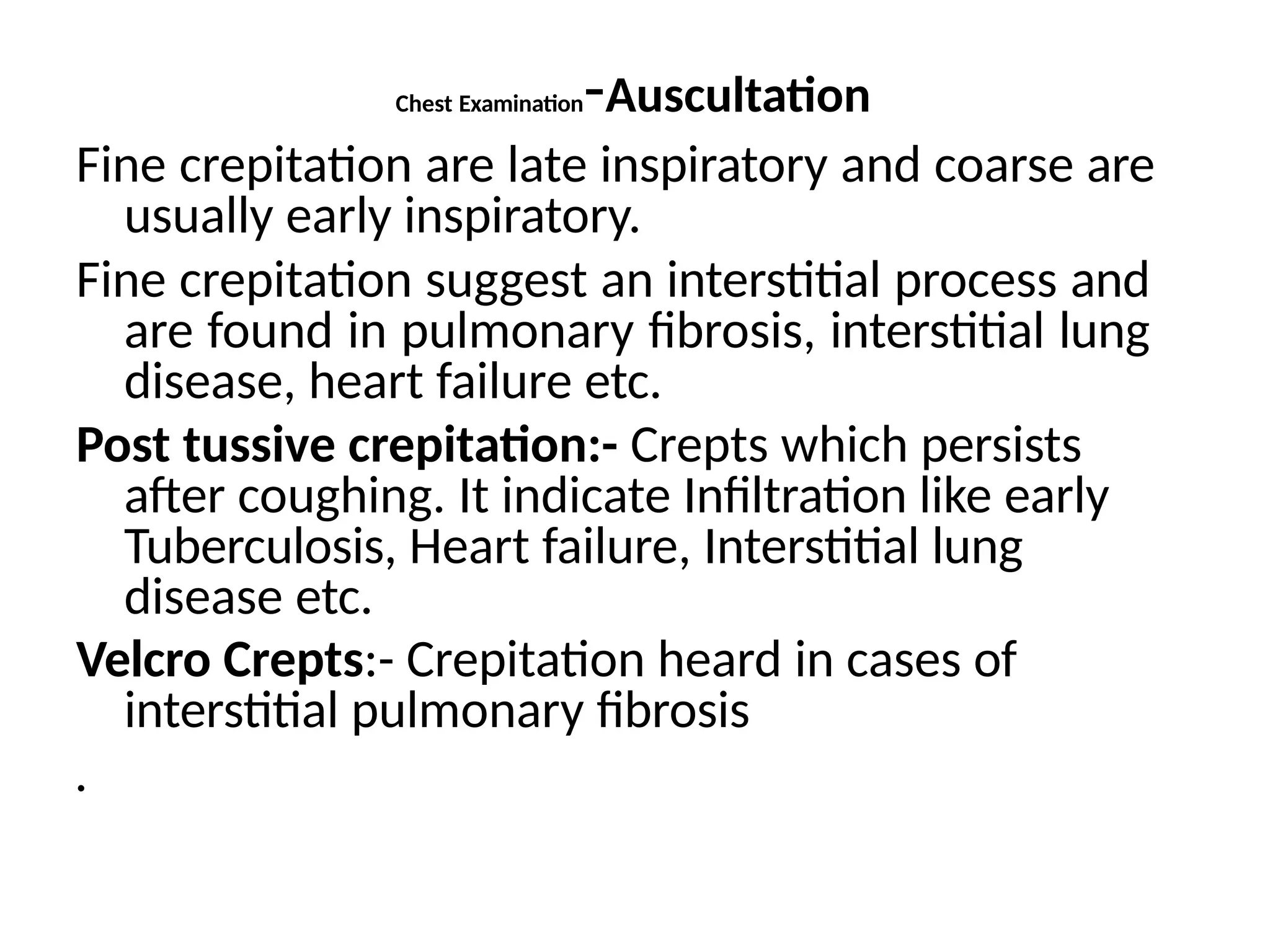 Chest Examination-Auscultation

Fine crepitation are late inspiratory and coarse are usually early inspiratory.

Fine crepitation suggest an interstitial process and are found in pulmonary fibrosis, interstitial lung disease, heart failure etc.

Post tussive crepitation:- Crepts which persists after coughing. It indicate Infiltration like early Tuberculosis, Heart failure, Interstitial lung disease etc.

Velcro Crepts:- Crepitation heard in cases of interstitial pulmonary fibrosis

.